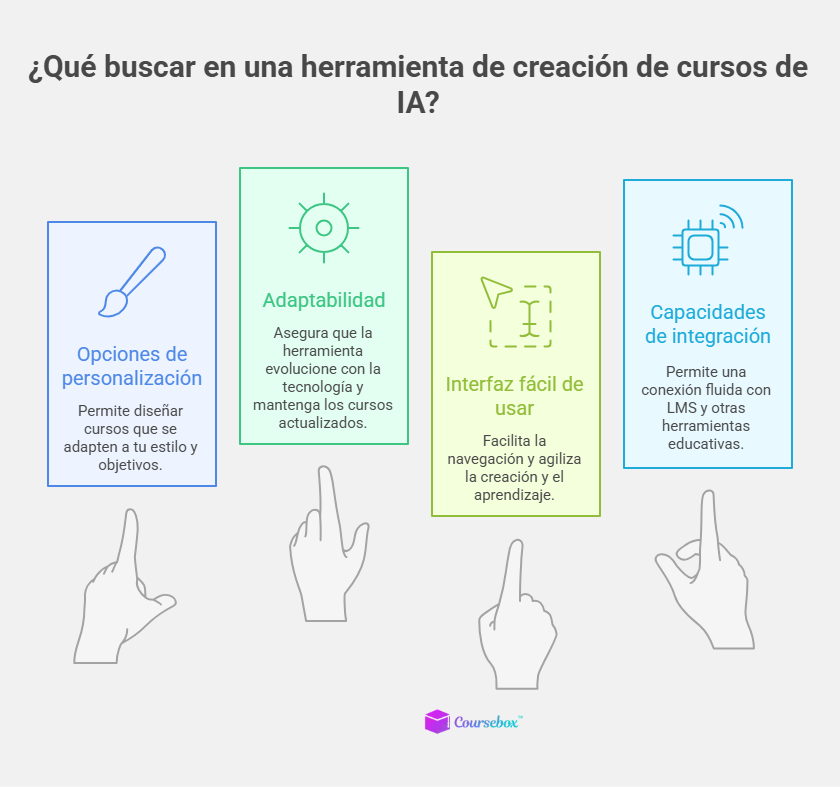 ¿Qué buscar en una herramienta de creación de cursos de IA?

Opciones de personalización

Permite diseñar cursos que se adapten a tu estilo y objetivos.

Adaptabilidad

Asegura que la herramienta evolucione con la tecnología y mantenga los cursos actualizados.

Interfaz fácil de usar

Facilita la navegación y agiliza la creación y el aprendizaje.

Capacidades de integración

Permite una conexión fluida con LMS y otras herramientas educativas.

Coursebox™